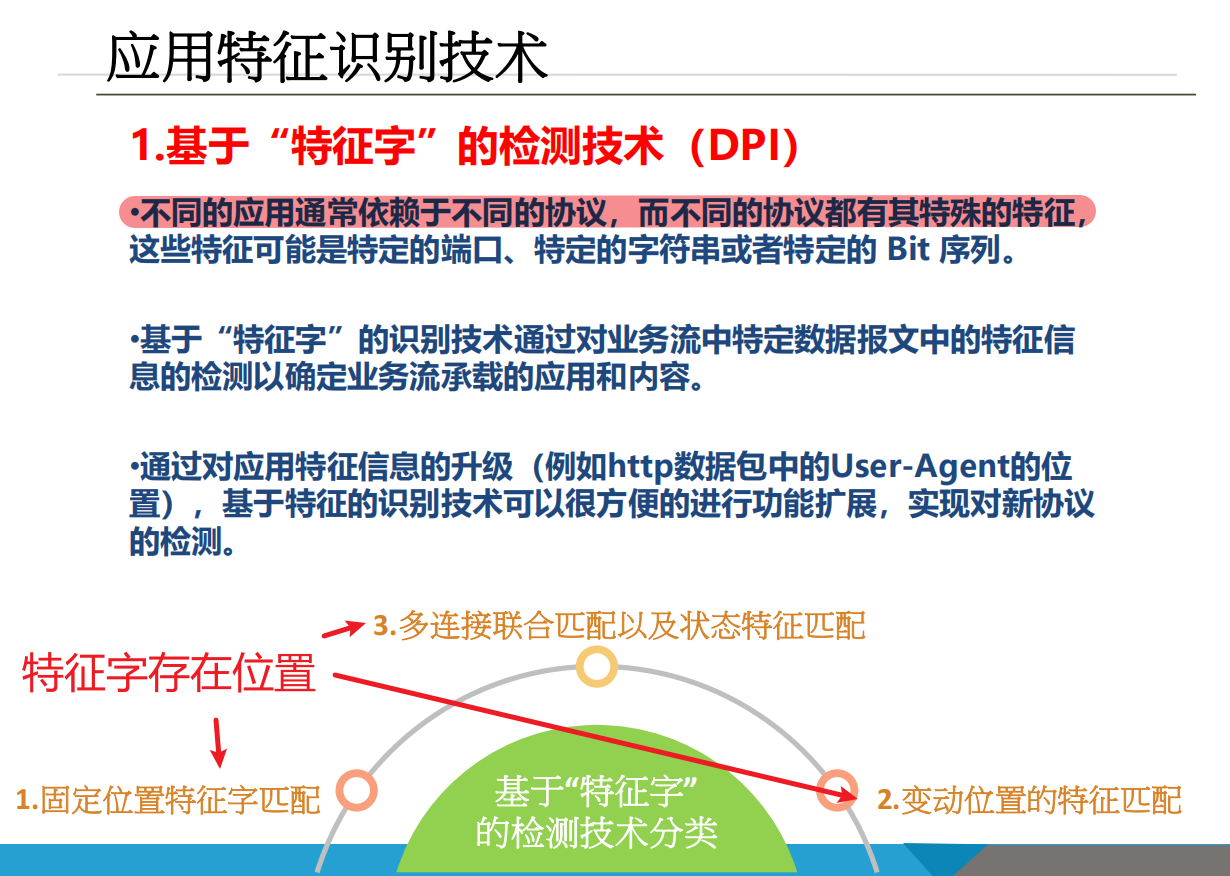 应用特征识别技术

1.基于“特征字”的检测技术（DPI）

•不同的应用通常依赖于不同的协议，而不同的协议都有其特殊的特征，这些特征可能是特定的端口、特定的字符串或者特定的 Bit 序列。

•基于“特征字”的识别技术通过对业务流中特定数据报文中的特征信息的检测以确定业务流承载的应用和内容。

•通过对应用特征信息的升级（例如http数据包中的User-Agent的位置），基于特征的识别技术可以很方便的进行功能扩展，实现对新协议的检测。

3.多连接联合匹配以及状态特征匹配

特征字存在位置

1.固定位置特征字匹配

基于“特征字”的检测技术分类

2.变动位置的特征匹配